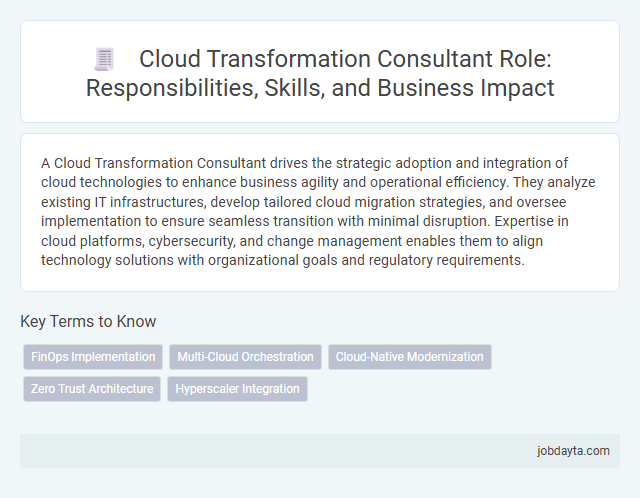 Cloud Transformation Consultant Role: Responsibilities, Skills, and Business Impact

A Cloud Transformation Consultant drives the strategic adoption and integration of cloud technologies to enhance business agility and operational efficiency. They analyze existing IT infrastructures, develop tailored cloud migration strategies, and oversee implementation to ensure seamless transition with minimal disruption. Expertise in cloud platforms, cybersecurity, and change management enables them to align technology solutions with organizational goals and regulatory requirements.

Key Terms to Know

FinOps Implementation
Multi-Cloud Orchestration
Cloud-Native Modernization
Zero Trust Architecture
Hyperscaler Integration

jobdayta.com